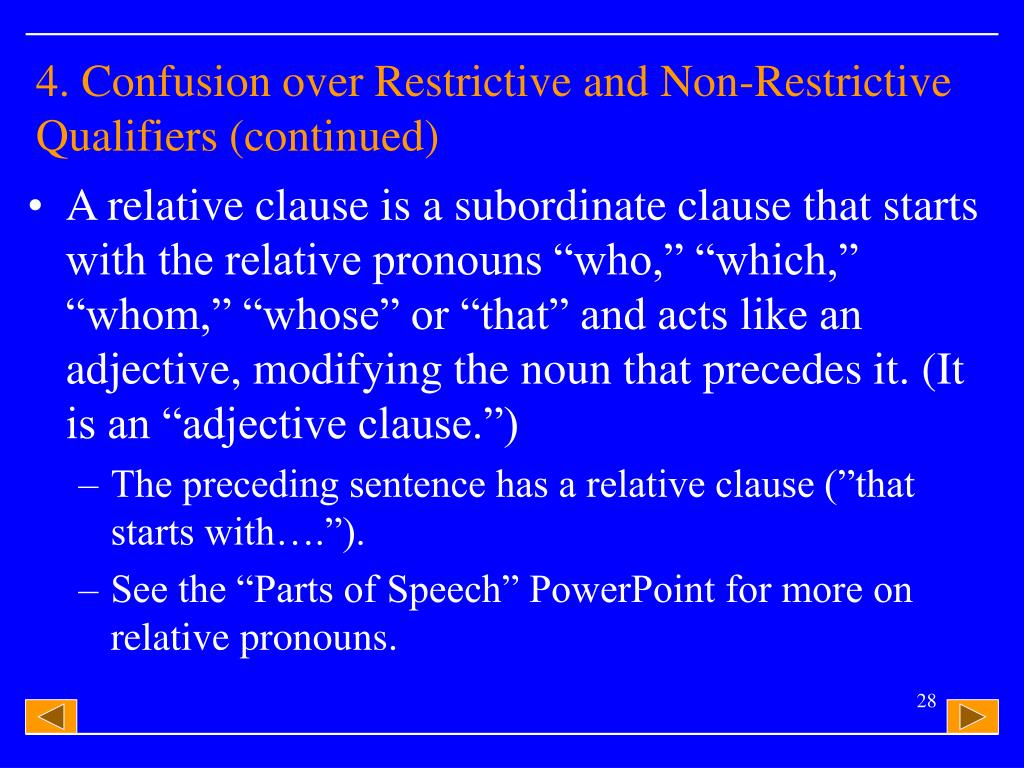 4. Confusion over Restrictive and Non-Restrictive Qualifiers (continued)

• A relative clause is a subordinate clause that starts with the relative pronouns “who,” “which,” “whom,” “whose” or “that” and acts like an adjective, modifying the noun that precedes it. (It is an “adjective clause.”)

– The preceding sentence has a relative clause (”that starts with….”).

– See the “Parts of Speech” PowerPoint for more on relative pronouns.

28